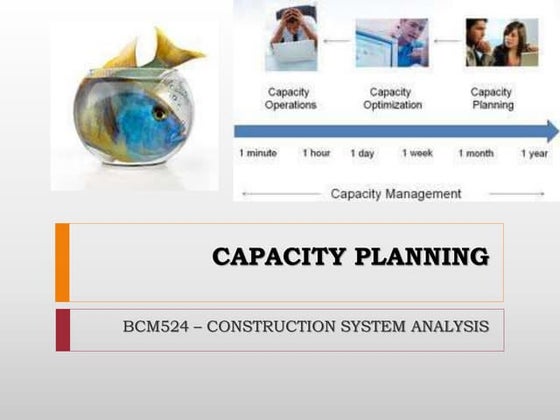 Capacity Operations

Capacity Optimization

Capacity Planning

1 minute 1 hour 1 day 1 week 1 month 1 year

Capacity Management

CAPACITY PLANNING

BCM524 – CONSTRUCTION SYSTEM ANALYSIS